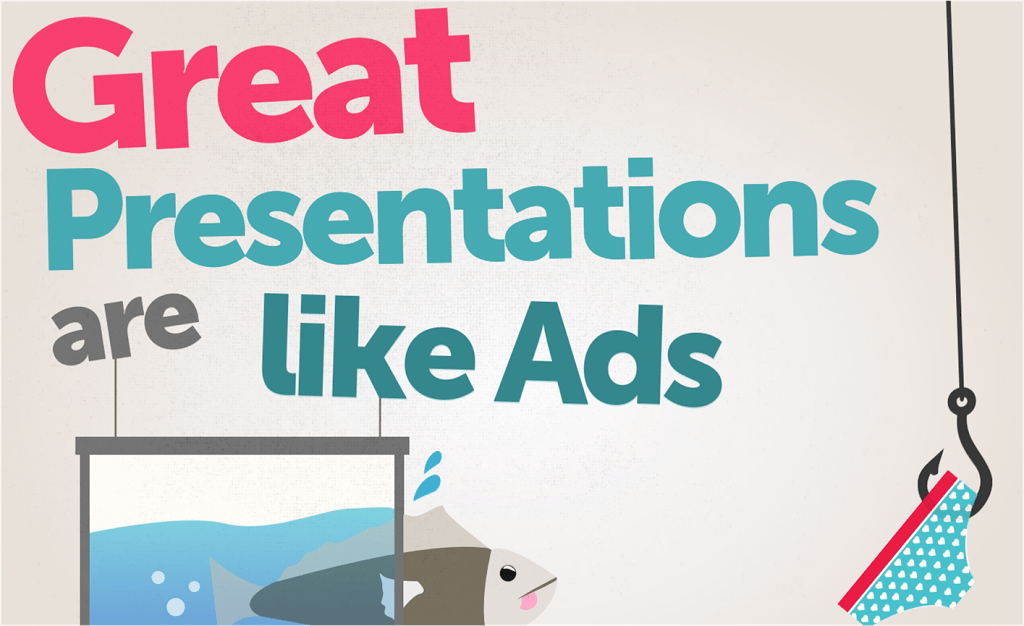 Great
Presentations
are like Ads